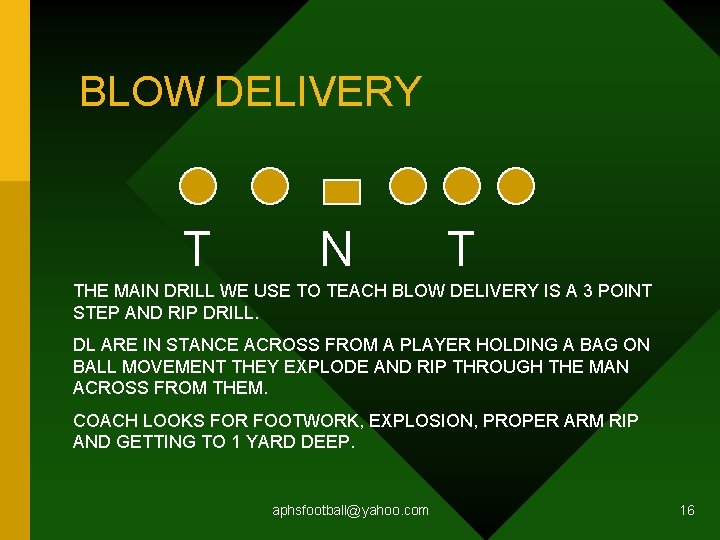 BLOW DELIVERY

T N T

THE MAIN DRILL WE USE TO TEACH BLOW DELIVERY IS A 3 POINT STEP AND RIP DRILL.

DL ARE IN STANCE ACROSS FROM A PLAYER HOLDING A BAG ON BALL MOVEMENT THEY EXPLODE AND RIP THROUGH THE MAN ACROSS FROM THEM.

COACH LOOKS FOR FOOTWORK, EXPLOSION, PROPER ARM RIP AND GETTING TO 1 YARD DEEP.

aphsfootball@yahoo.com

16